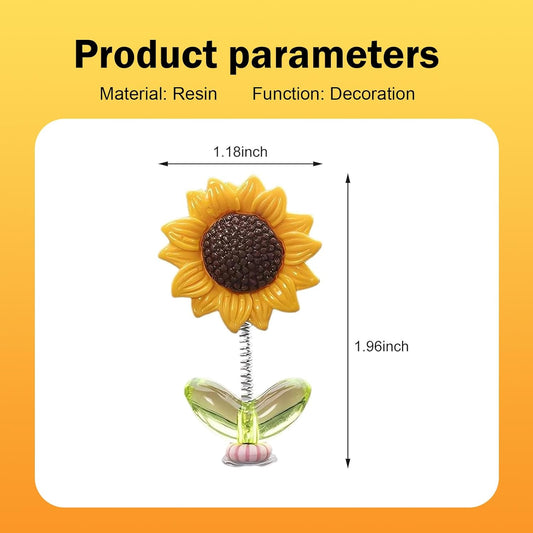 Product parameters

Material: Resin Function: Decoration

1.18inch

1.96inch